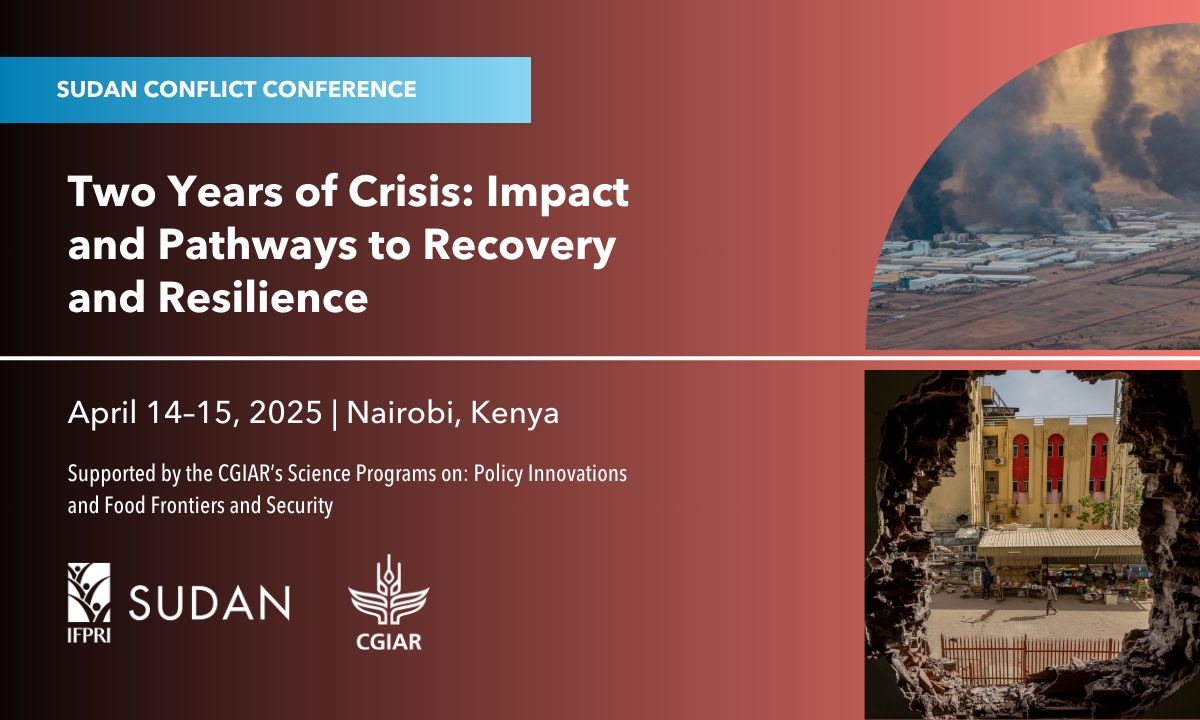 SUDAN CONFLICT CONFERENCE

Two Years of Crisis: Impact and Pathways to Recovery and Resilience

April 14–15, 2025 | Nairobi, Kenya

Supported by the CGIAR's Science Programs on: Policy Innovations and Food Frontiers and Security

IFPRI SUDAN

CGIAR